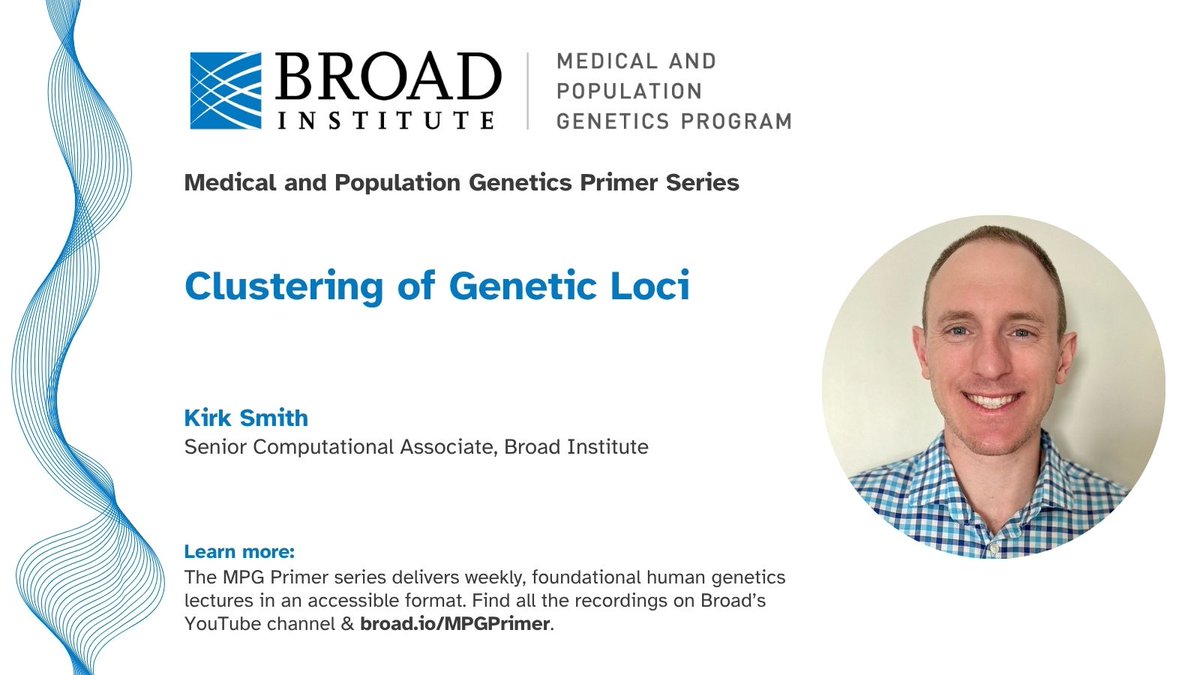 BROAD INSTITUTE

MEDICAL AND POPULATION GENETICS PROGRAM

Medical and Population Genetics Primer Series

Clustering of Genetic Loci

Kirk Smith
Senior Computational Associate, Broad Institute

Learn more:
The MPG Primer series delivers weekly, foundational human genetics lectures in an accessible format. Find all the recordings on Broad's YouTube channel & broad.io/MPGPrimer.